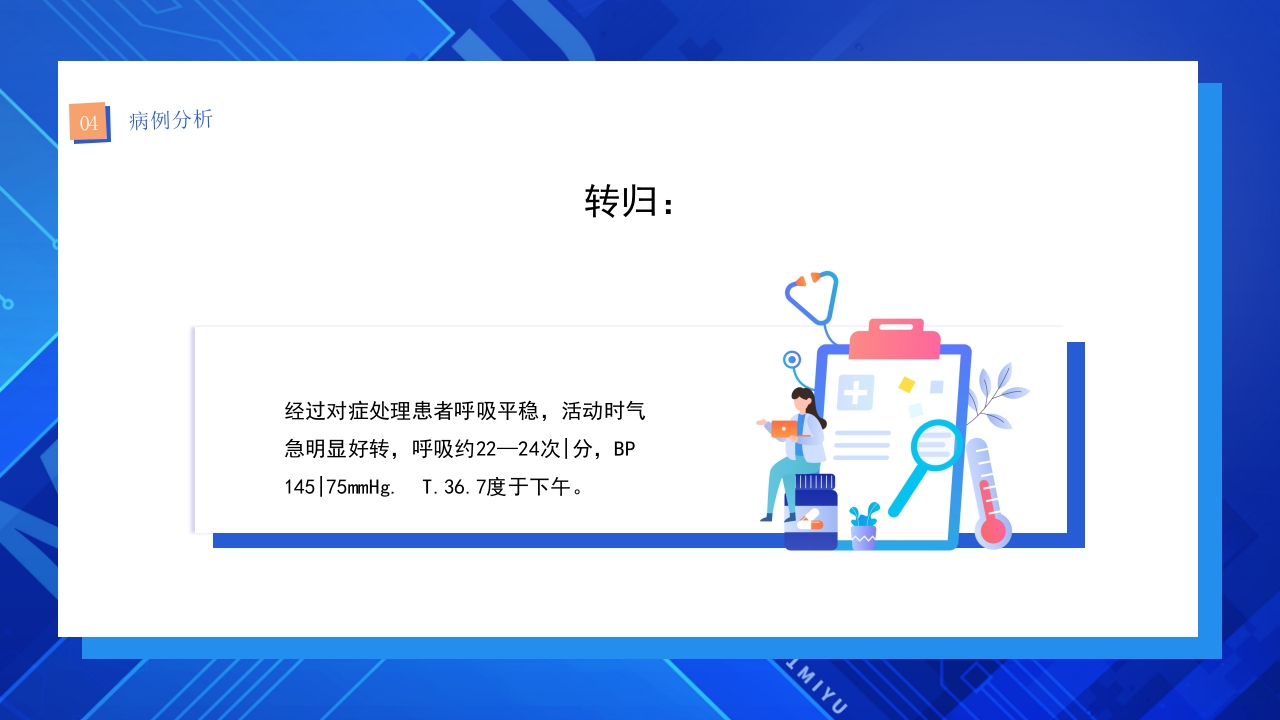 04 病例分析

转归：

经过对症处理患者呼吸平稳，活动时气急明显好转，呼吸约22—24次|分，BP 145|75mmHg.  T.36.7度于下午。

IMIYU